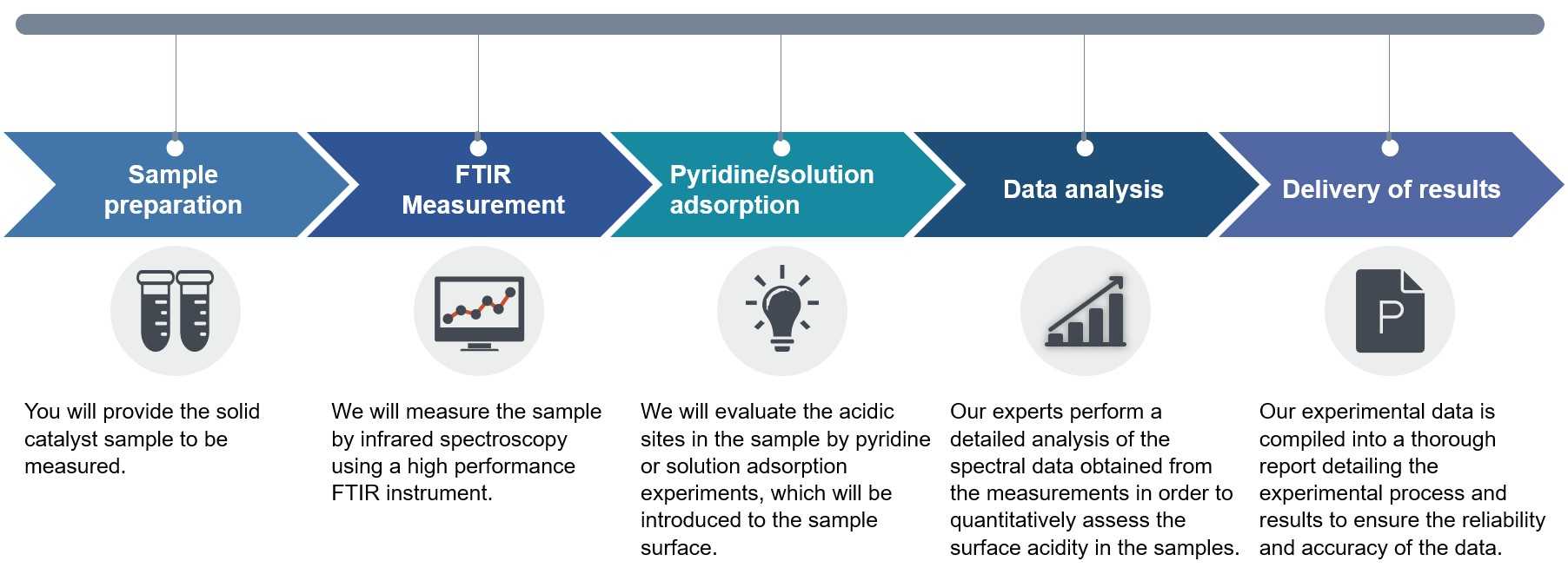 Sample preparation

FTIR Measurement

Pyridine/solution adsorption

Data analysis

Delivery of results

P

You will provide the solid catalyst sample to be measured.

We will measure the sample by infrared spectroscopy using a high performance FTIR instrument.

We will evaluate the acidic sites in the sample by pyridine or solution adsorption experiments, which will be introduced to the sample surface.

Our experts perform a detailed analysis of the spectral data obtained from the measurements in order to quantitatively assess the surface acidity in the samples.

Our experimental data is compiled into a thorough report detailing the experimental process and results to ensure the reliability and accuracy of the data.